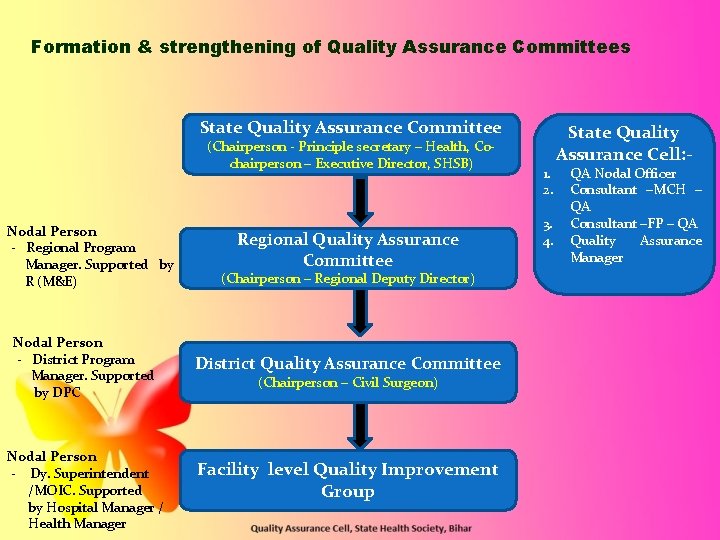 Formation & strengthening of Quality Assurance Committees

State Quality Assurance Committee
(Chairperson - Principle secretary – Health, Co-chairperson – Executive Director, SHSB)

State Quality Assurance Cell:-
1. QA Nodal Officer
2. Consultant –MCH – QA
3. Consultant –FP – QA
4. Quality Assurance Manager

Nodal Person
- Regional Program Manager. Supported by R (M&E)

Regional Quality Assurance Committee
(Chairperson – Regional Deputy Director)

Nodal Person
- District Program Manager. Supported by DPC

District Quality Assurance Committee
(Chairperson – Civil Surgeon)

Nodal Person
- Dy. Superintendent /MOIC. Supported by Hospital Manager / Health Manager

Facility level Quality Improvement Group

Quality Assurance Cell, State Health Society, Bihar